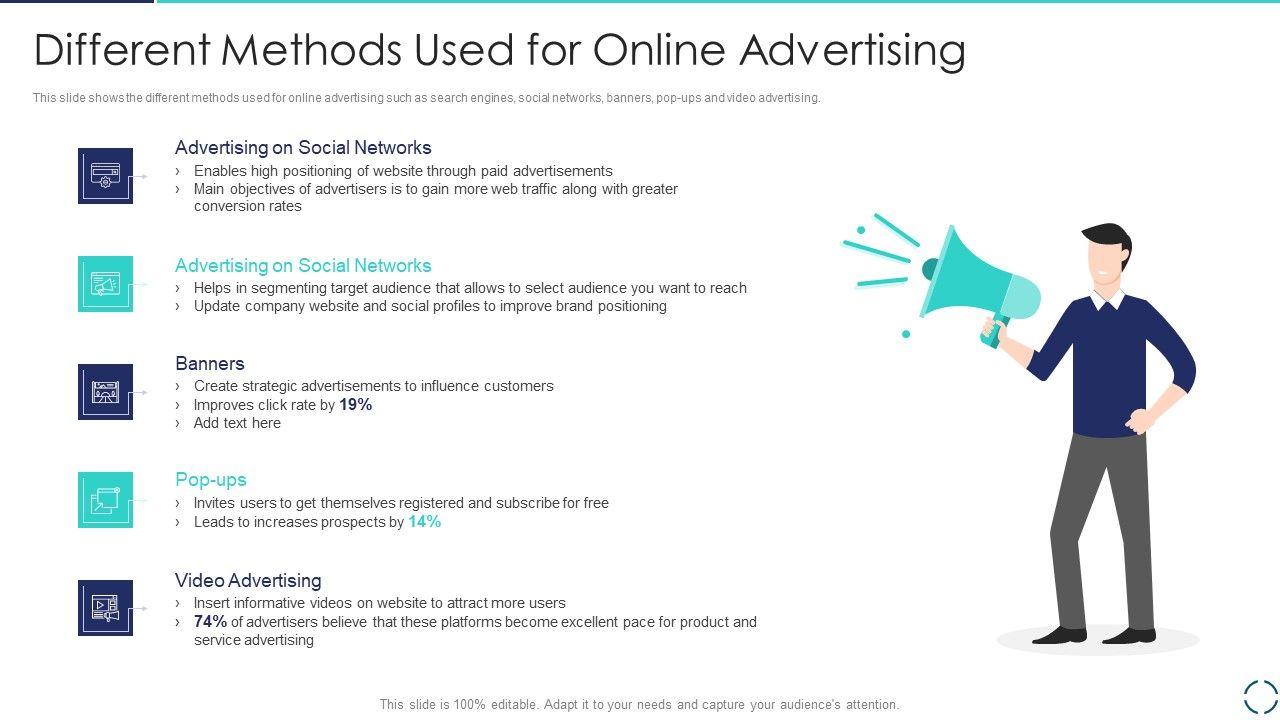 Different Methods Used for Online Advertising

This slide shows the different methods used for online advertising such as search engines, social networks, banners, pop-ups and video advertising.

Advertising on Social Networks

› Enables high positioning of website through paid advertisements
› Main objectives of advertisers is to gain more web traffic along with greater conversion rates

Advertising on Social Networks

› Helps in segmenting target audience that allows to select audience you want to reach
› Update company website and social profiles to improve brand positioning

Banners

› Create strategic advertisements to influence customers
› Improves click rate by 19%
› Add text here

Pop-ups

› Invites users to get themselves registered and subscribe for free
› Leads to increases prospects by 14%

Video Advertising

› Insert informative videos on website to attract more users
› 74% of advertisers believe that these platforms become excellent pace for product and service advertising

This slide is 100% editable. Adapt it to your needs and capture your audience's attention.